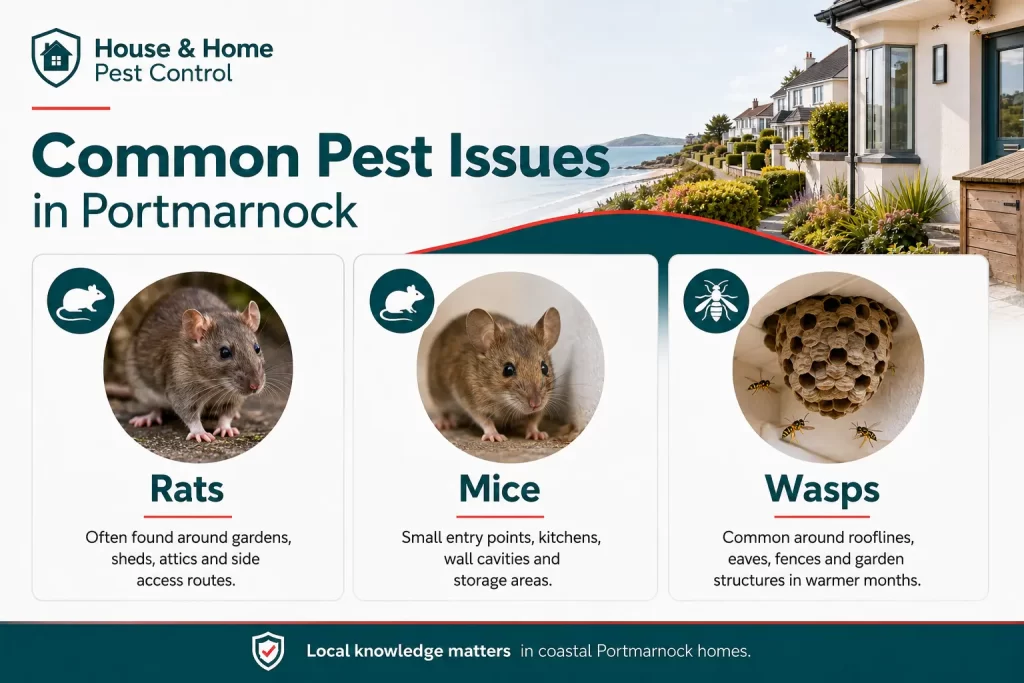 House & Home
Pest Control

Common Pest Issues
in Portmarnock

Rats
Often found around gardens, sheds, attics and side access routes.

Mice
Small entry points, kitchens, wall cavities and storage areas.

Wasps
Common around rooflines, eaves, fences and garden structures in warmer months.

Local knowledge matters in coastal Portmarnock homes.